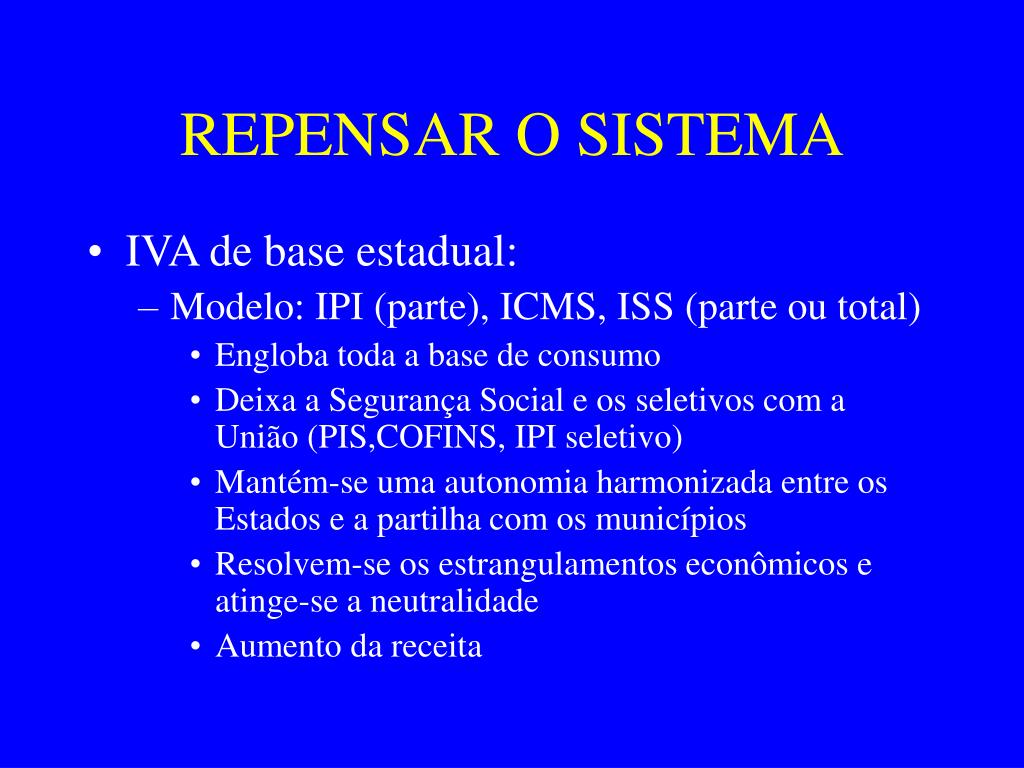 REPENSAR O SISTEMA

• IVA de base estadual:

– Modelo: IPI (parte), ICMS, ISS (parte ou total)

• Engloba toda a base de consumo

• Deixa a Segurança Social e os seletivos com a União (PIS,COFINS, IPI seletivo)

• Mantém-se uma autonomia harmonizada entre os Estados e a partilha com os municípios

• Resolvem-se os estrangulamentos econômicos e atinge-se a neutralidade

• Aumento da receita